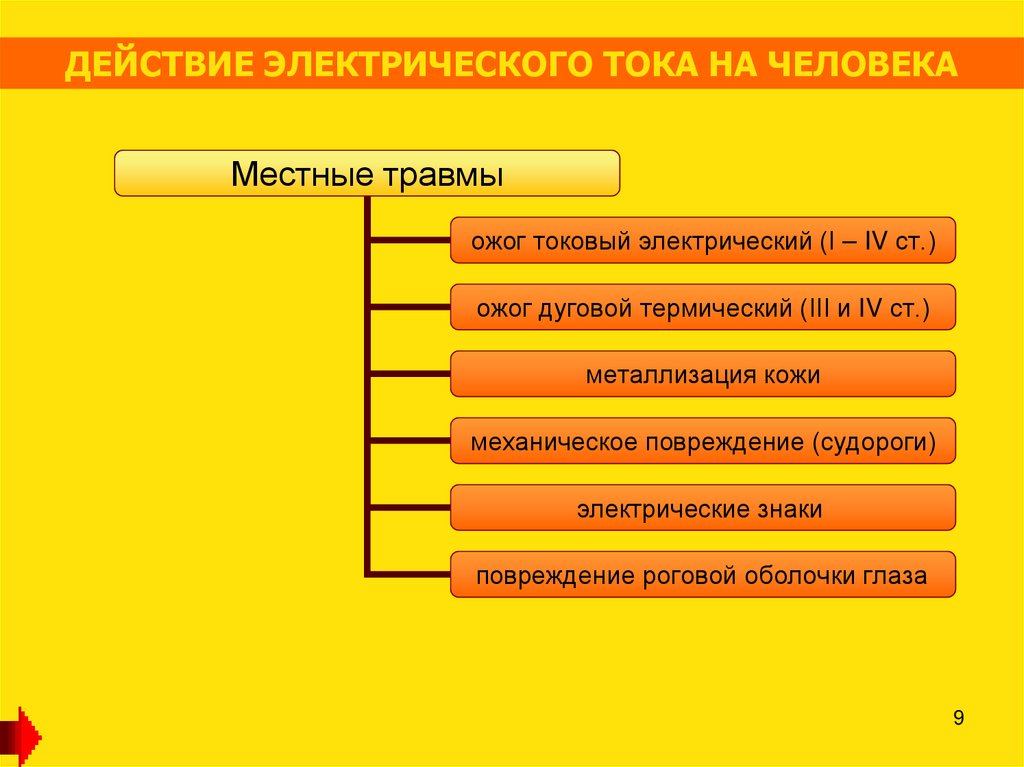 ДЕЙСТВИЕ ЭЛЕКТРИЧЕСКОГО ТОКА НА ЧЕЛОВЕКА

Местные травмы

ожог токовый электрический (I – IV ст.)

ожог дуговой термический (III и IV ст.)

металлизация кожи

механическое повреждение (судороги)

электрические знаки

повреждение роговой оболочки глаза

9